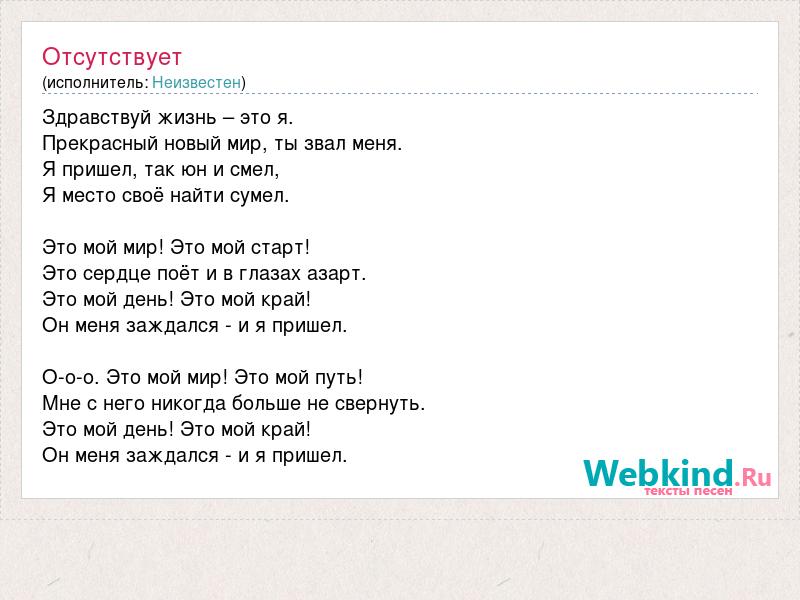 Отсутствует
(исполнитель: Неизвестен)

Здравствуй жизнь – это я.
Прекрасный новый мир, ты звал меня.
Я пришел, так юн и смел,
Я место своё найти сумел.

Это мой мир! Это мой старт!
Это сердце поёт и в глазах азарт.
Это мой день! Это мой край!
Он меня заждался - и я пришел.

О-о-о. Это мой мир! Это мой путь!
Мне с него никогда больше не свернуть.
Это мой день! Это мой край!
Он меня заждался - и я пришел.

Webkind.Ru
тексты песен